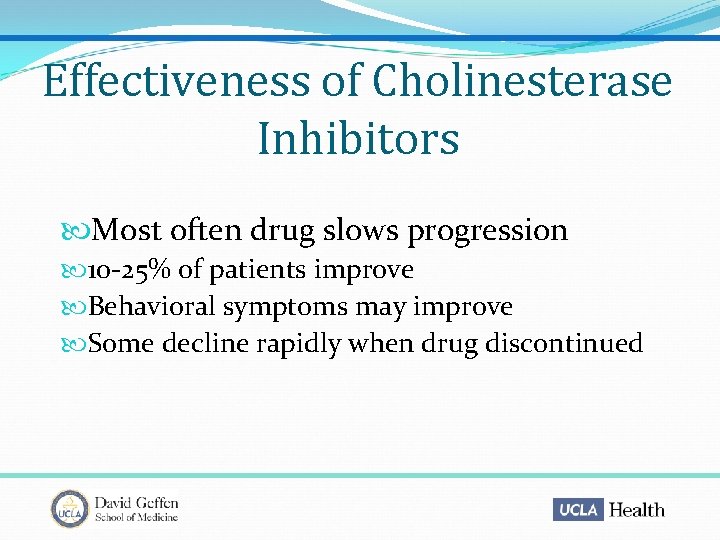 Effectiveness of Cholinesterase Inhibitors

Most often drug slows progression
10-25% of patients improve
Behavioral symptoms may improve
Some decline rapidly when drug discontinued

UCLA David Geffen School of Medicine

UCLA Health